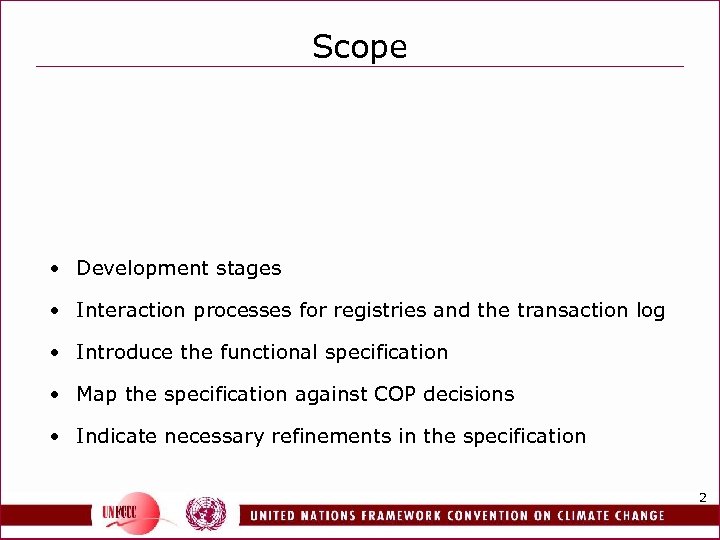 Scope

• Development stages

• Interaction processes for registries and the transaction log

• Introduce the functional specification

• Map the specification against COP decisions

• Indicate necessary refinements in the specification

2

UNFCCC

UNITED NATIONS FRAMEWORK CONVENTION ON CLIMATE CHANGE